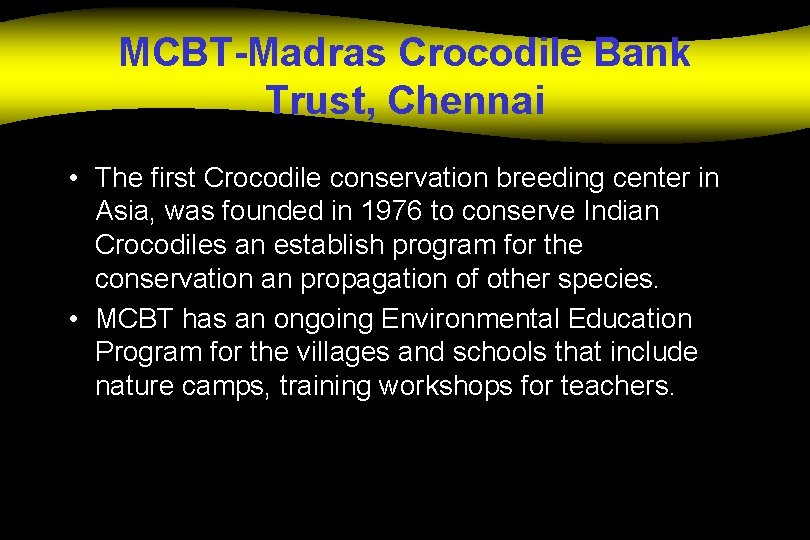 MCBT-Madras Crocodile Bank Trust, Chennai

• The first Crocodile conservation breeding center in Asia, was founded in 1976 to conserve Indian Crocodiles an establish program for the conservation an propagation of other species.
• MCBT has an ongoing Environmental Education Program for the villages and schools that include nature camps, training workshops for teachers.